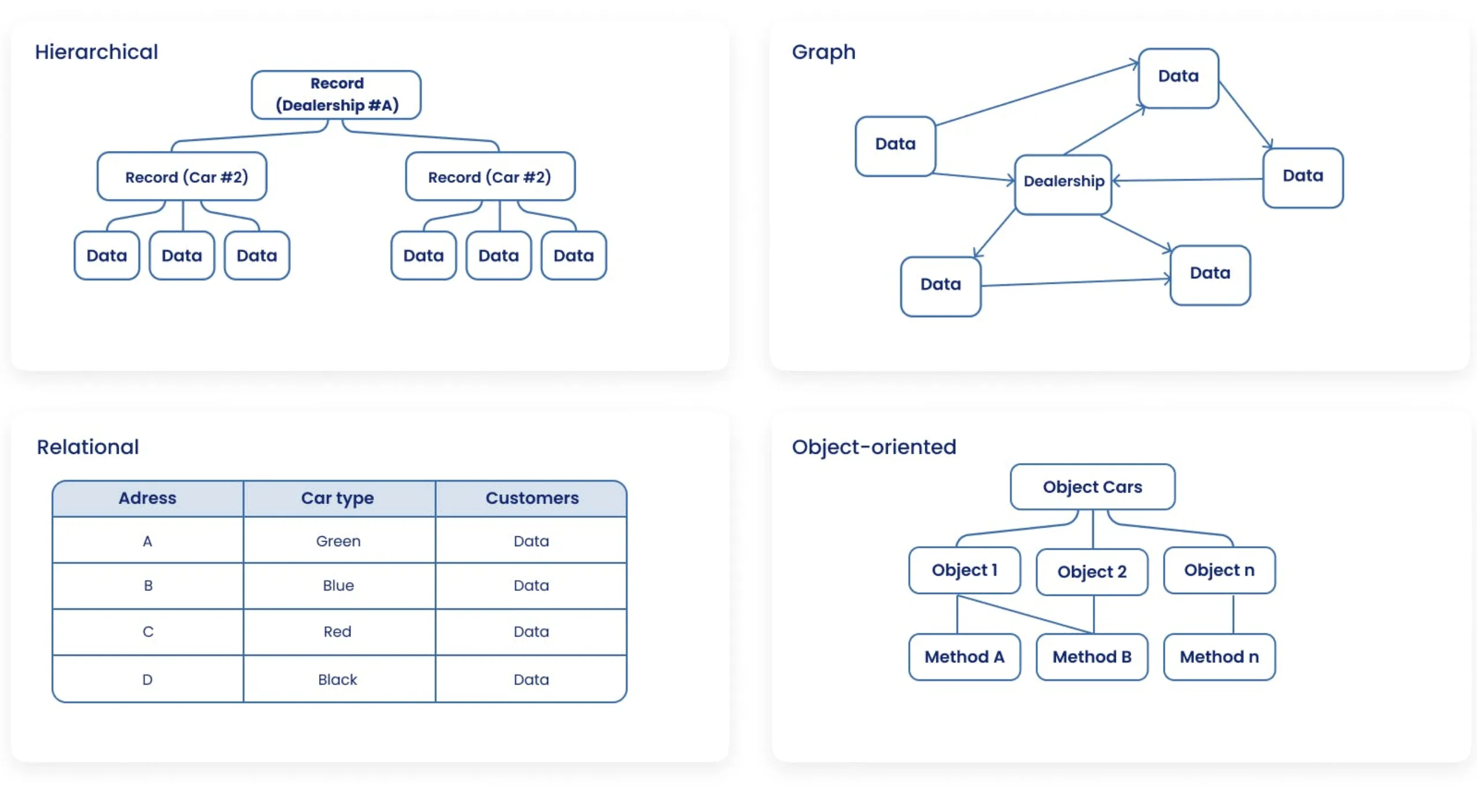 Hierarchical

Record (Dealership #A)

Record (Car #2)

Record (Car #2)

Data Data Data

Data Data Data

Graph

Data

Data

Dealership

Data

Data

Data

Relational

| Adress | Car type | Customers |
|---|---|---|
| A | Green | Data |
| B | Blue | Data |
| C | Red | Data |
| D | Black | Data |

Object-oriented

Object Cars

Object 1 Object 2 Object n

Method A Method B Method n